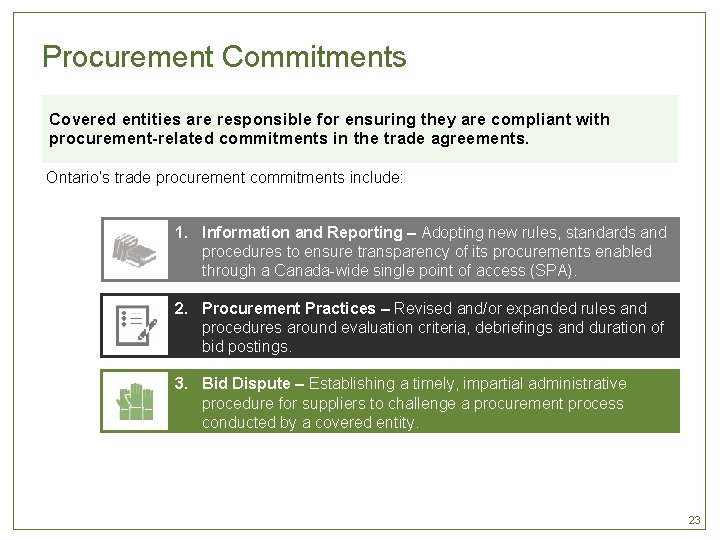 Procurement Commitments

Covered entities are responsible for ensuring they are compliant with procurement-related commitments in the trade agreements.

Ontario's trade procurement commitments include:

1. Information and Reporting – Adopting new rules, standards and procedures to ensure transparency of its procurements enabled through a Canada-wide single point of access (SPA).

2. Procurement Practices – Revised and/or expanded rules and procedures around evaluation criteria, debriefings and duration of bid postings.

3. Bid Dispute – Establishing a timely, impartial administrative procedure for suppliers to challenge a procurement process conducted by a covered entity.

23